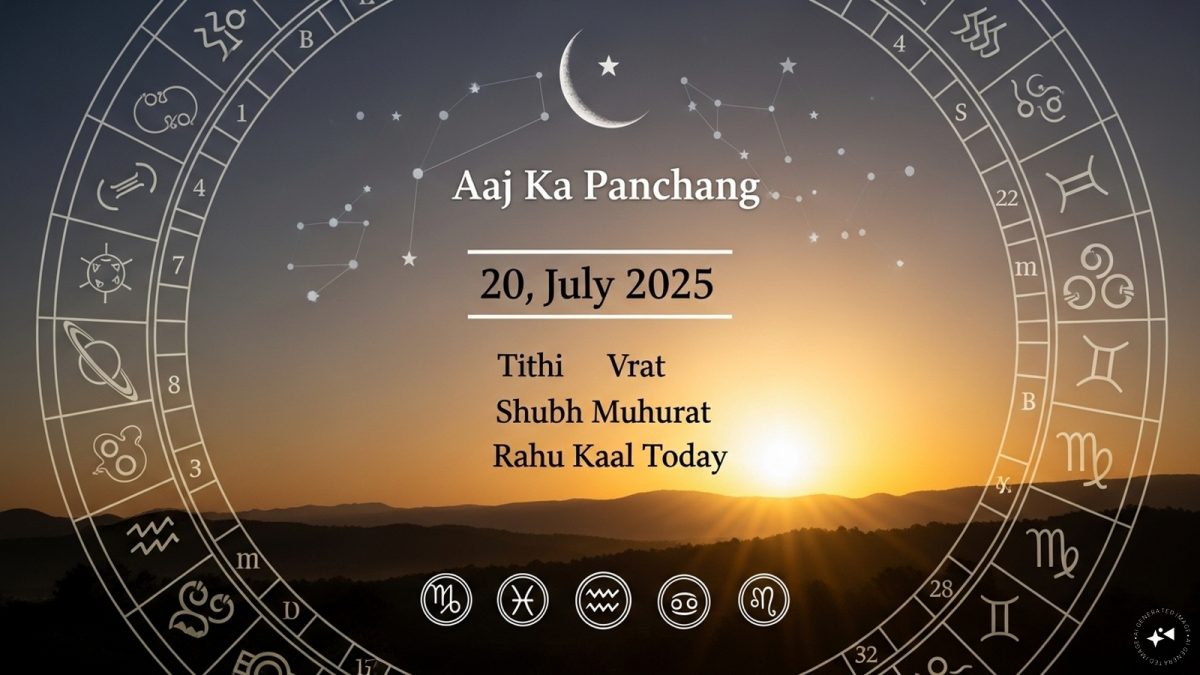 Aaj Ka Panchang

20, July 2025

Tithi Vrat
Shubh Muhurat
Rahu Kaal Today

B
1
4
7
8
3
m
D
17
4
S
22
m
B
28
32

AI GENERATED IMAGE